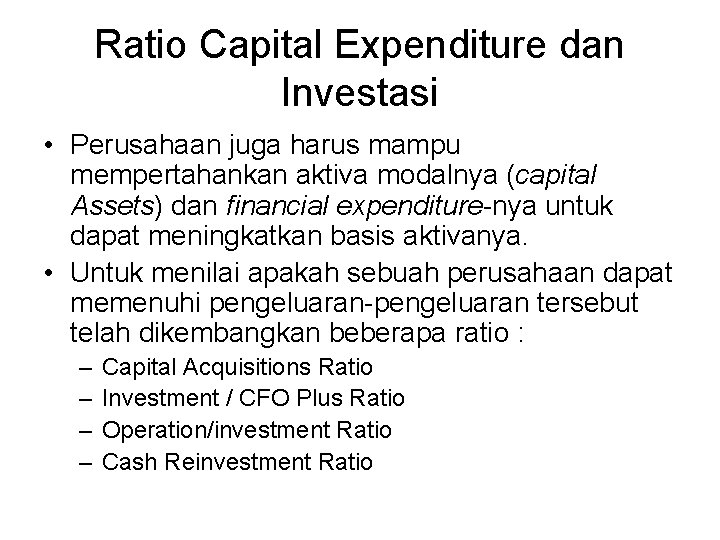 Ratio Capital Expenditure dan Investasi

• Perusahaan juga harus mampu mempertahankan aktiva modalnya (capital Assets) dan financial expenditure-nya untuk dapat meningkatkan basis aktivanya.

• Untuk menilai apakah sebuah perusahaan dapat memenuhi pengeluaran-pengeluaran tersebut telah dikembangkan beberapa ratio :

– Capital Acquisitions Ratio
– Investment / CFO Plus Ratio
– Operation/investment Ratio
– Cash Reinvestment Ratio